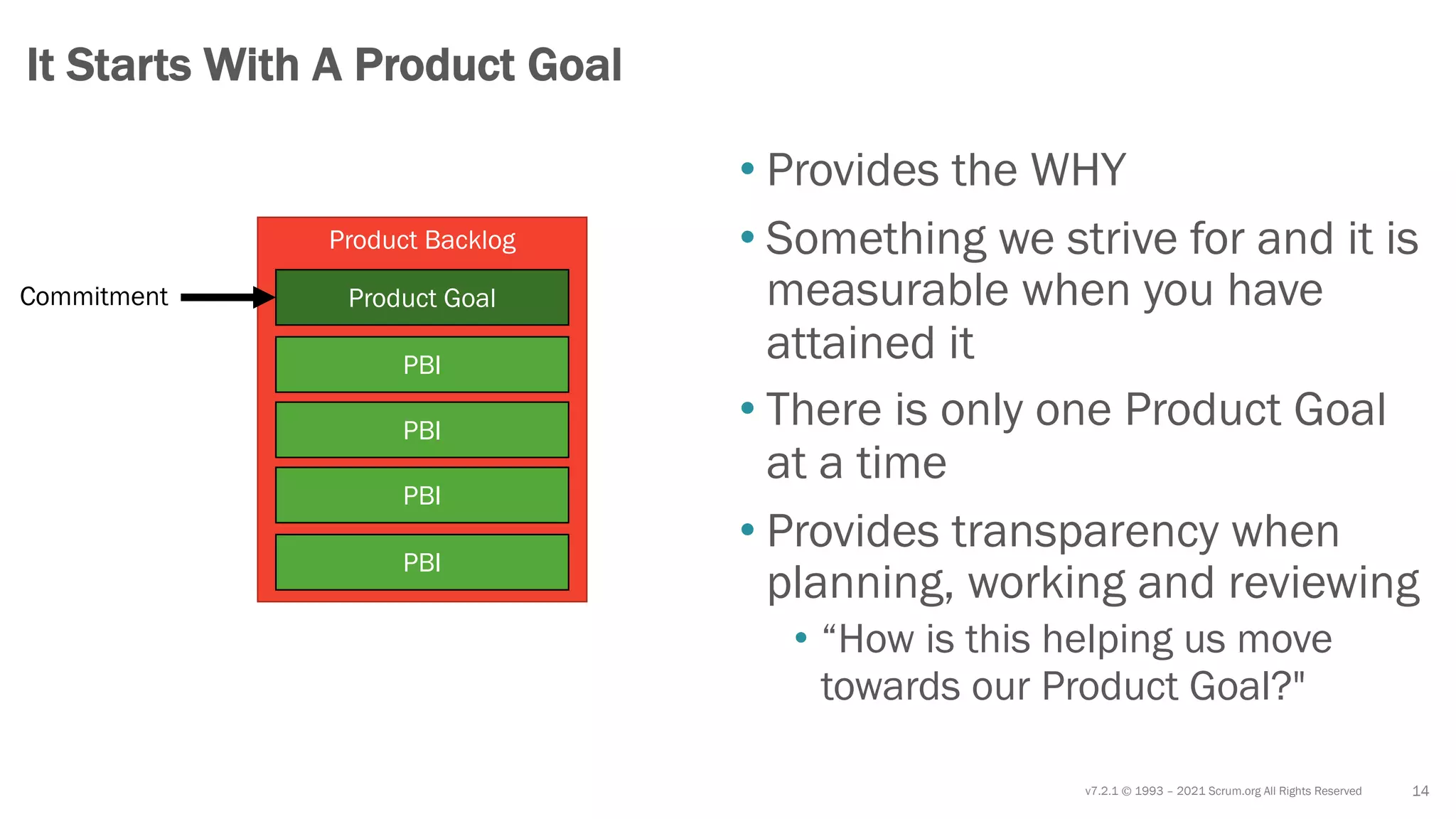 It Starts With A Product Goal

Commitment

Product Backlog

Product Goal

PBI

PBI

PBI

PBI

• Provides the WHY

• Something we strive for and it is measurable when you have attained it

• There is only one Product Goal at a time

• Provides transparency when planning, working and reviewing

• “How is this helping us move towards our Product Goal?"

v7.2.1 © 1993 – 2021 Scrum.org All Rights Reserved

14